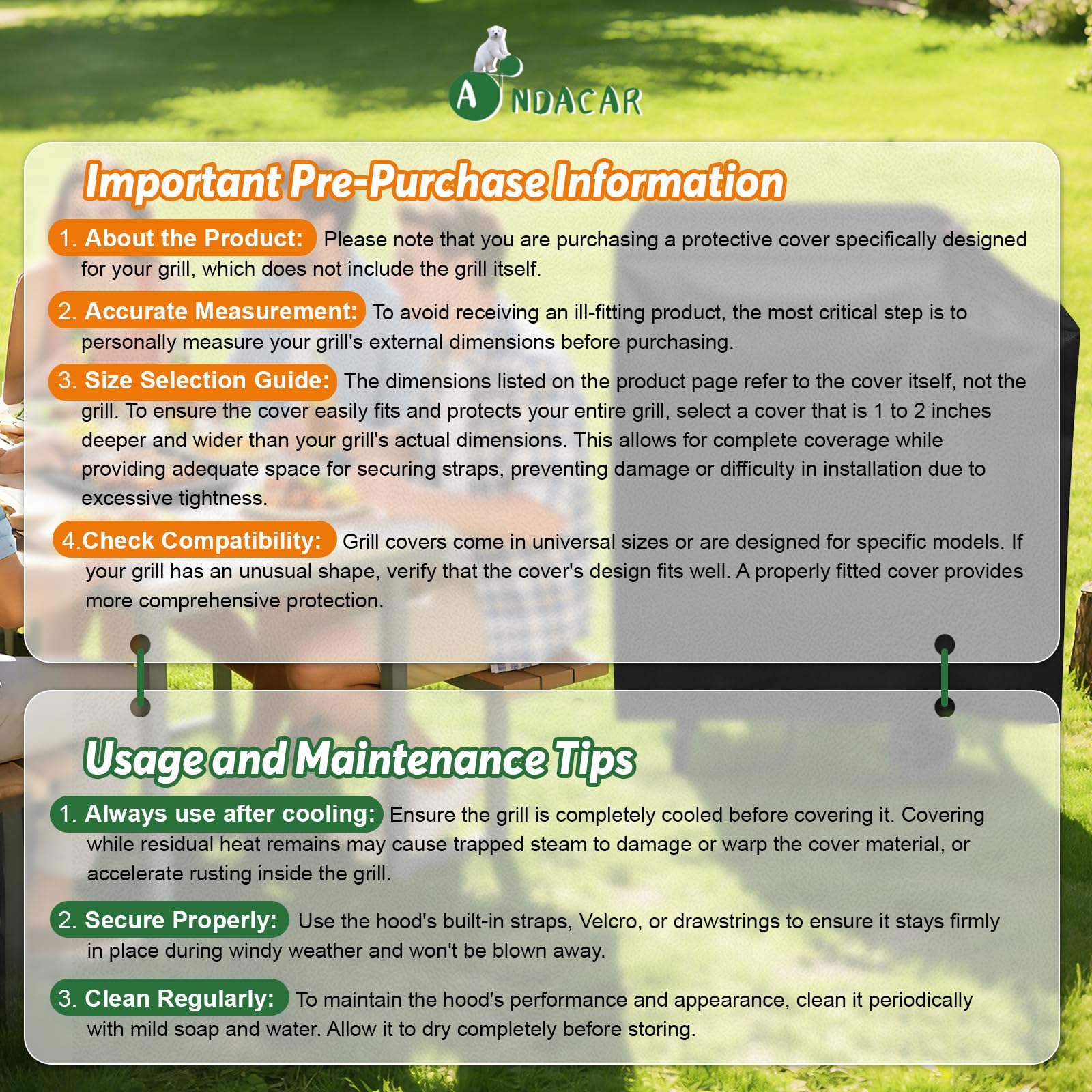 ANDACAR

Important Pre-Purchase Information

1. About the Product: Please note that you are purchasing a protective cover specifically designed for your grill, which does not include the grill itself.

2. Accurate Measurement: To avoid receiving an ill-fitting product, the most critical step is to personally measure your grill's external dimensions before purchasing.

3. Size Selection Guide: The dimensions listed on the product page refer to the cover itself, not the grill. To ensure the cover easily fits and protects your entire grill, select a cover that is 1 to 2 inches deeper and wider than your grill's actual dimensions. This allows for complete coverage while providing adequate space for securing straps, preventing damage or difficulty in installation due to excessive tightness.

4.Check Compatibility: Grill covers come in universal sizes or are designed for specific models. If your grill has an unusual shape, verify that the cover's design fits well. A properly fitted cover provides more comprehensive protection.

Usage and Maintenance Tips

1. Always use after cooling: Ensure the grill is completely cooled before covering it. Covering while residual heat remains may cause trapped steam to damage or warp the cover material, or accelerate rusting inside the grill.

2. Secure Properly: Use the hood's built-in straps, Velcro, or drawstrings to ensure it stays firmly in place during windy weather and won't be blown away.

3. Clean Regularly: To maintain the hood's performance and appearance, clean it periodically with mild soap and water. Allow it to dry completely before storing.